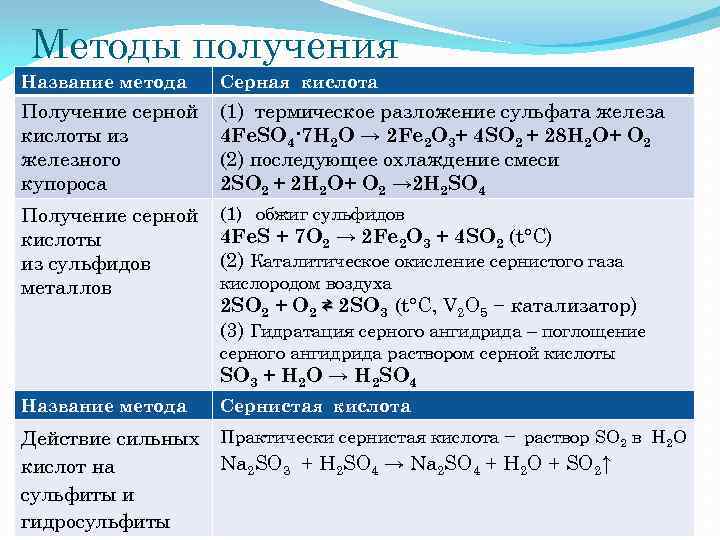 Методы получения

| Название метода | Серная кислота |
|---|---|
| Получение серной кислоты из железного купороса | (1) термическое разложение сульфата железа $4FeSO_4 \cdot 7H_2O \rightarrow 2Fe_2O_3 + 4SO_2 + 28H_2O + O_2$ (2) последующее охлаждение смеси $2SO_2 + 2H_2O + O_2 \rightarrow 2H_2SO_4$ |
| Получение серной кислоты из сульфидов металлов | (1) обжиг сульфидов $4FeS + 7O_2 \rightarrow 2Fe_2O_3 + 4SO_2$ (t°C) (2) Каталитическое окисление сернистого газа кислородом воздуха $2SO_2 + O_2 \rightleftarrows 2SO_3$ (t°C, $V_2O_5$ – катализатор) (3) Гидратация серного ангидрида – поглощение серного ангидрида раствором серной кислоты $SO_3 + H_2O \rightarrow H_2SO_4$ |
| Название метода | Сернистая кислота |
| Действие сильных кислот на сульфиты и гидросульфиты | Практически сернистая кислота – раствор $SO_2$ в $H_2O$ $Na_2SO_3 + H_2SO_4 \rightarrow Na_2SO_4 + H_2O + SO_2\uparrow$ |